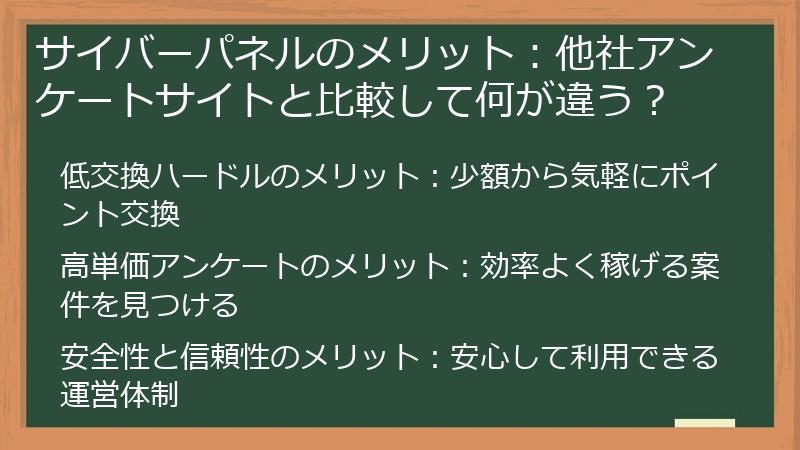 サイバーパネルのメリット：他社アンケートサイトと比較して何が違う？

低交換ハードルのメリット：少額から気軽にポイント交換

高単価アンケートのメリット：効率よく稼げる案件を見つける

安全性と信頼性のメリット：安心して利用できる運営体制